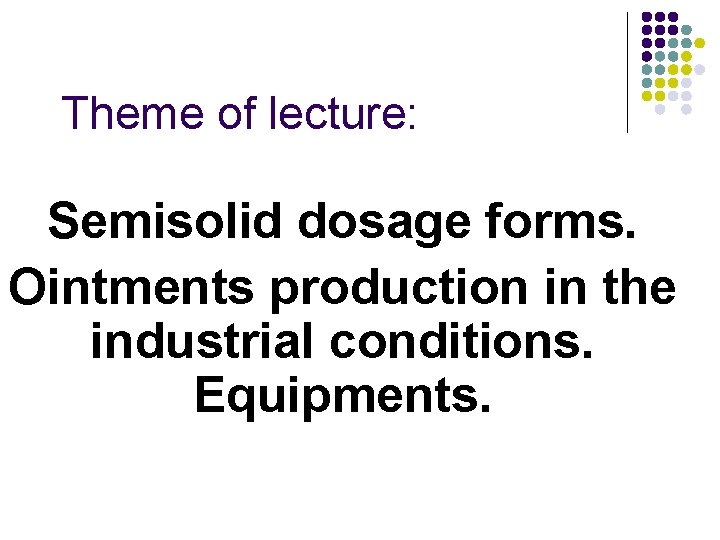 Theme of lecture:

Semisolid dosage forms. Ointments production in the industrial conditions. Equipments.